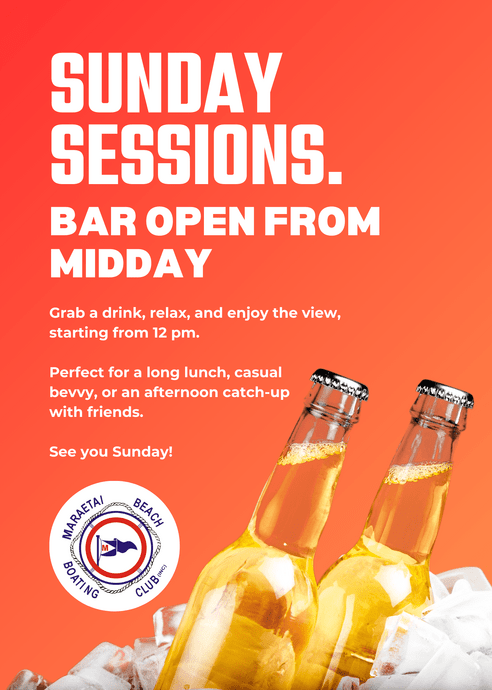 SUNDAY SESSIONS.

BAR OPEN FROM MIDDAY

Grab a drink, relax, and enjoy the view, starting from 12 pm.

Perfect for a long lunch, casual bevvy, or an afternoon catch-up with friends.

See you Sunday!

MARAETAI BEACH BOATING CLUB (INC)

M